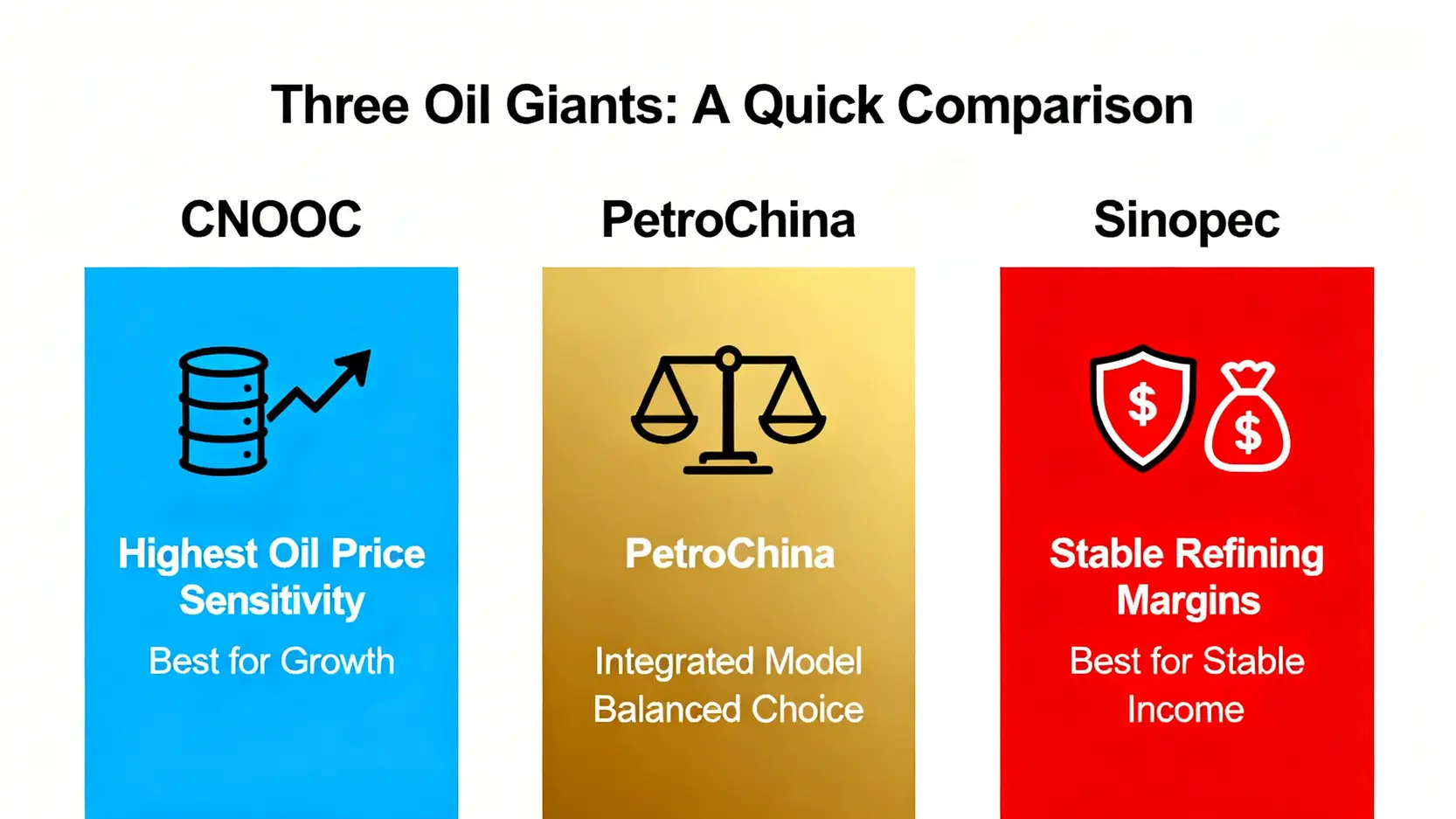 Three Oil Giants: A Quick Comparison

CNOOC

Highest Oil Price Sensitivity

Best for Growth

PetroChina

PetroChina

Integrated Model
Balanced Choice

Sinopec

$

$

Stable Refining Margins

Best for Stable Income